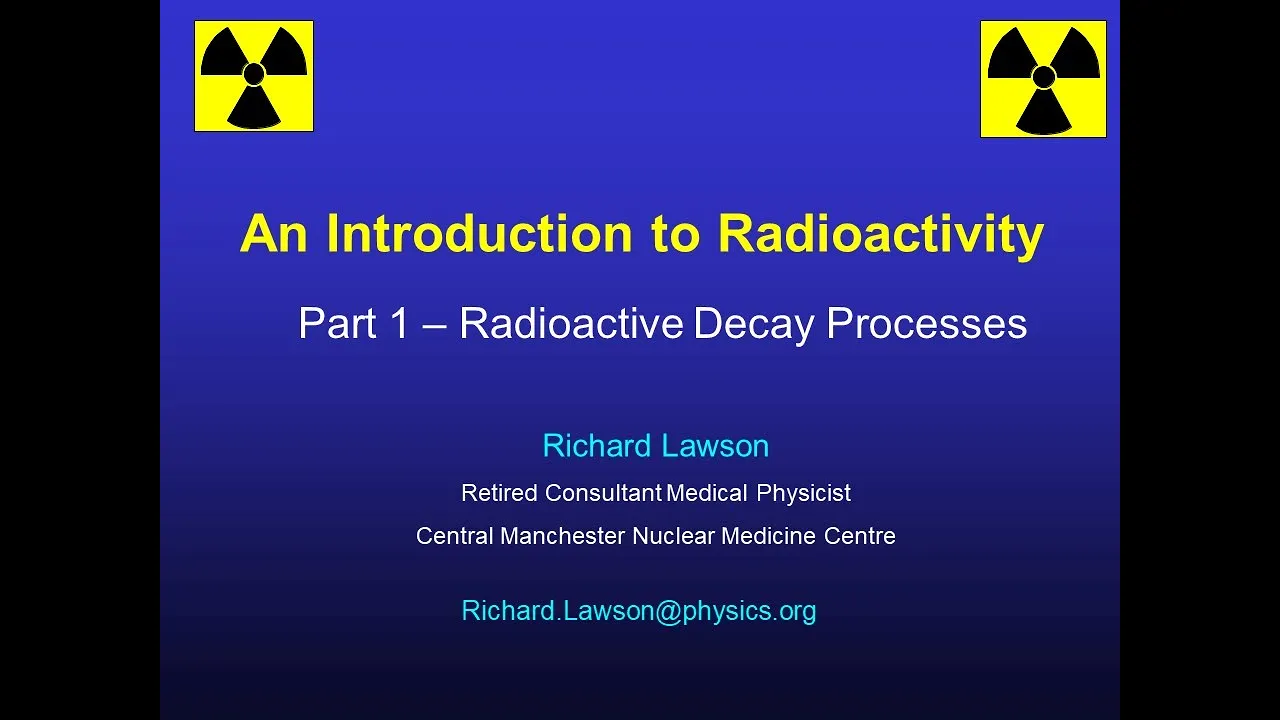 An Introduction to Radioactivity

Part 1 – Radioactive Decay Processes

Richard Lawson

Retired Consultant Medical Physicist

Central Manchester Nuclear Medicine Centre

Richard.Lawson@physics.org